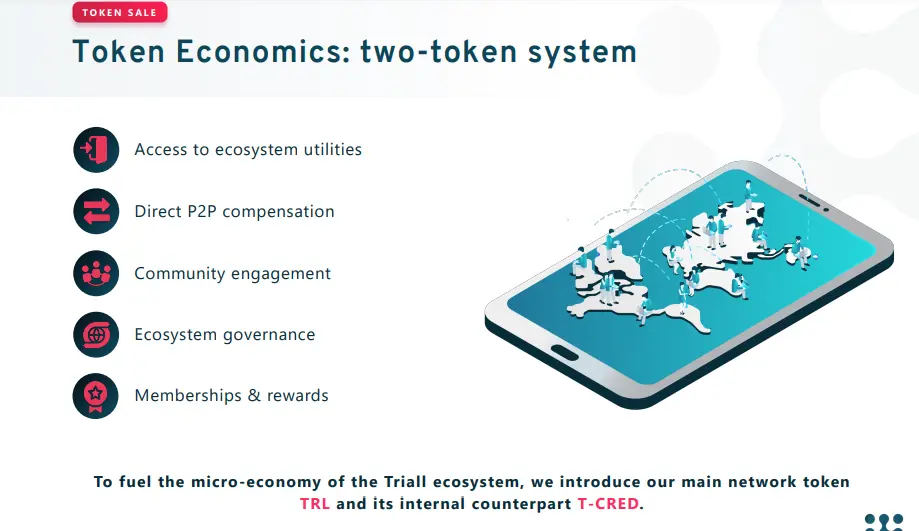 TOKEN SALE

Token Economics: two-token system

Access to ecosystem utilities

Direct P2P compensation

Community engagement

Ecosystem governance

Memberships & rewards

To fuel the micro-economy of the Triall ecosystem, we introduce our main network token TRL and its internal counterpart T-CRED.